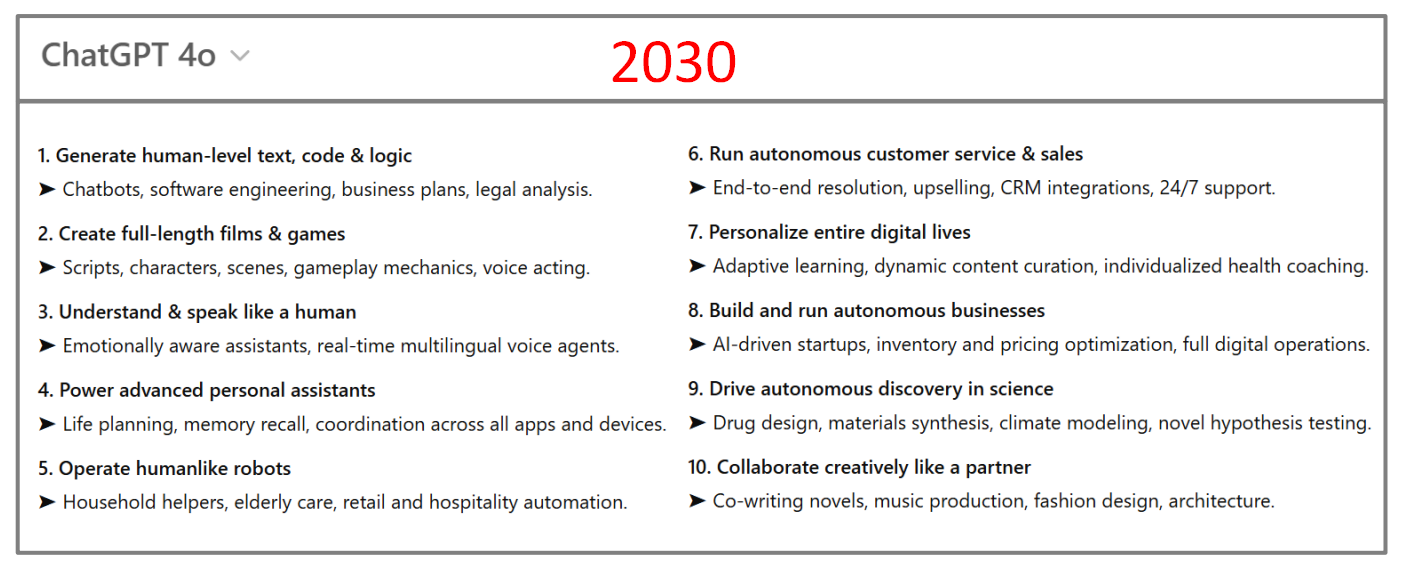 ChatGPT 4o

2030

1. Generate human-level text, code & logic
➤ Chatbots, software engineering, business plans, legal analysis.

2. Create full-length films & games
➤ Scripts, characters, scenes, gameplay mechanics, voice acting.

3. Understand & speak like a human
➤ Emotionally aware assistants, real-time multilingual voice agents.

4. Power advanced personal assistants
➤ Life planning, memory recall, coordination across all apps and devices.

5. Operate humanlike robots
➤ Household helpers, elderly care, retail and hospitality automation.

6. Run autonomous customer service & sales
➤ End-to-end resolution, upselling, CRM integrations, 24/7 support.

7. Personalize entire digital lives
➤ Adaptive learning, dynamic content curation, individualized health coaching.

8. Build and run autonomous businesses
➤ AI-driven startups, inventory and pricing optimization, full digital operations.

9. Drive autonomous discovery in science
➤ Drug design, materials synthesis, climate modeling, novel hypothesis testing.

10. Collaborate creatively like a partner
➤ Co-writing novels, music production, fashion design, architecture.